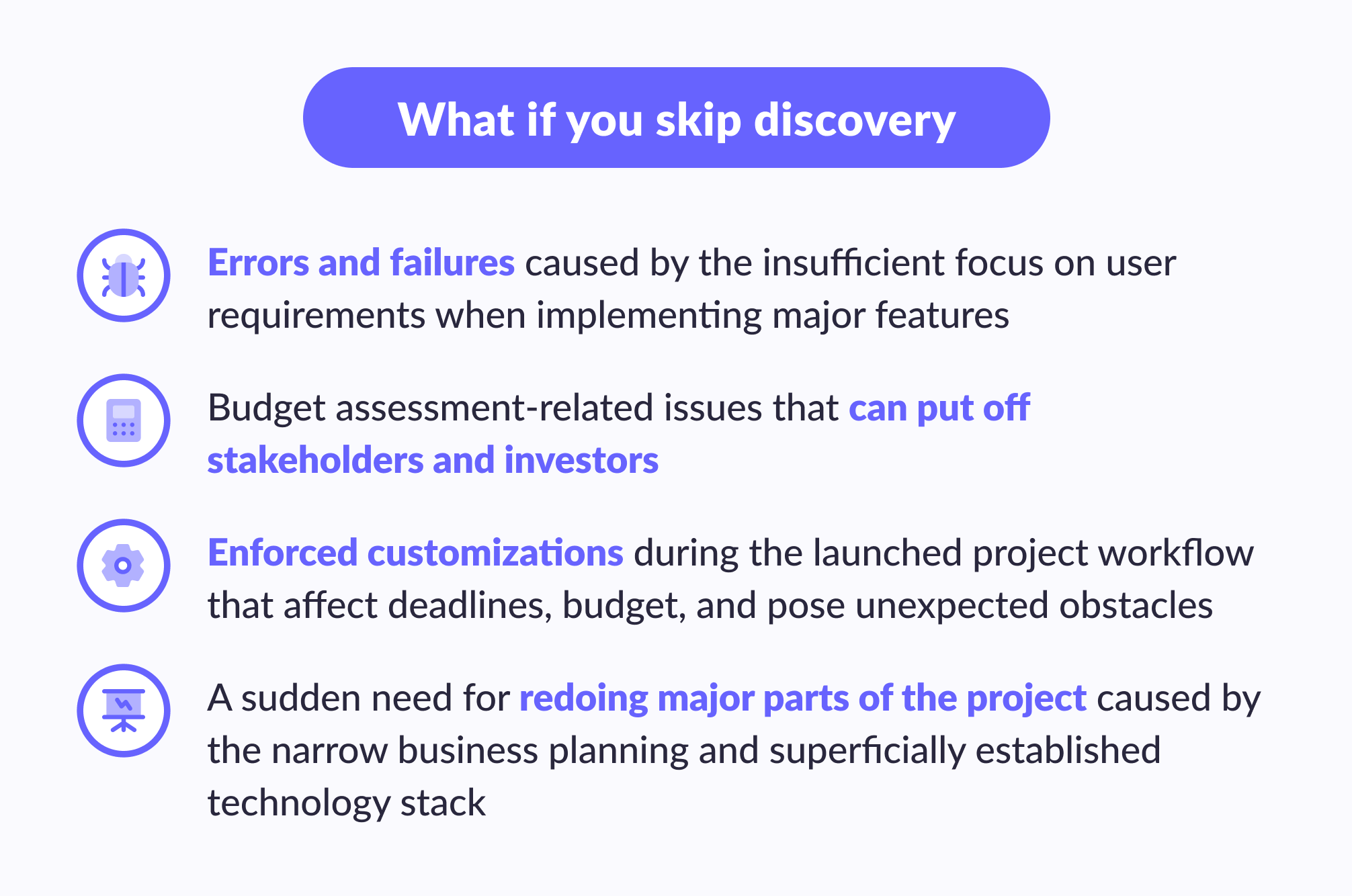 What if you skip discovery

Errors and failures caused by the insufficient focus on user requirements when implementing major features

Budget assessment-related issues that can put off stakeholders and investors

Enforced customizations during the launched project workflow that affect deadlines, budget, and pose unexpected obstacles

A sudden need for redoing major parts of the project caused by the narrow business planning and superficially established technology stack